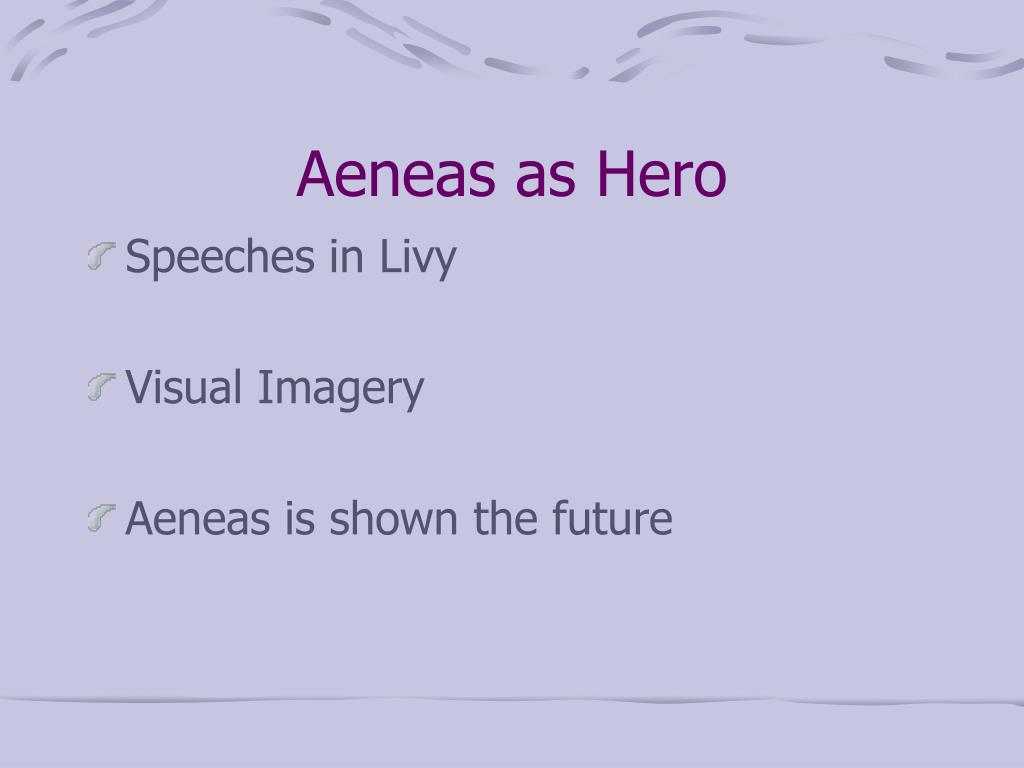 Aeneas as Hero

Speeches in Livy

Visual Imagery

Aeneas is shown the future